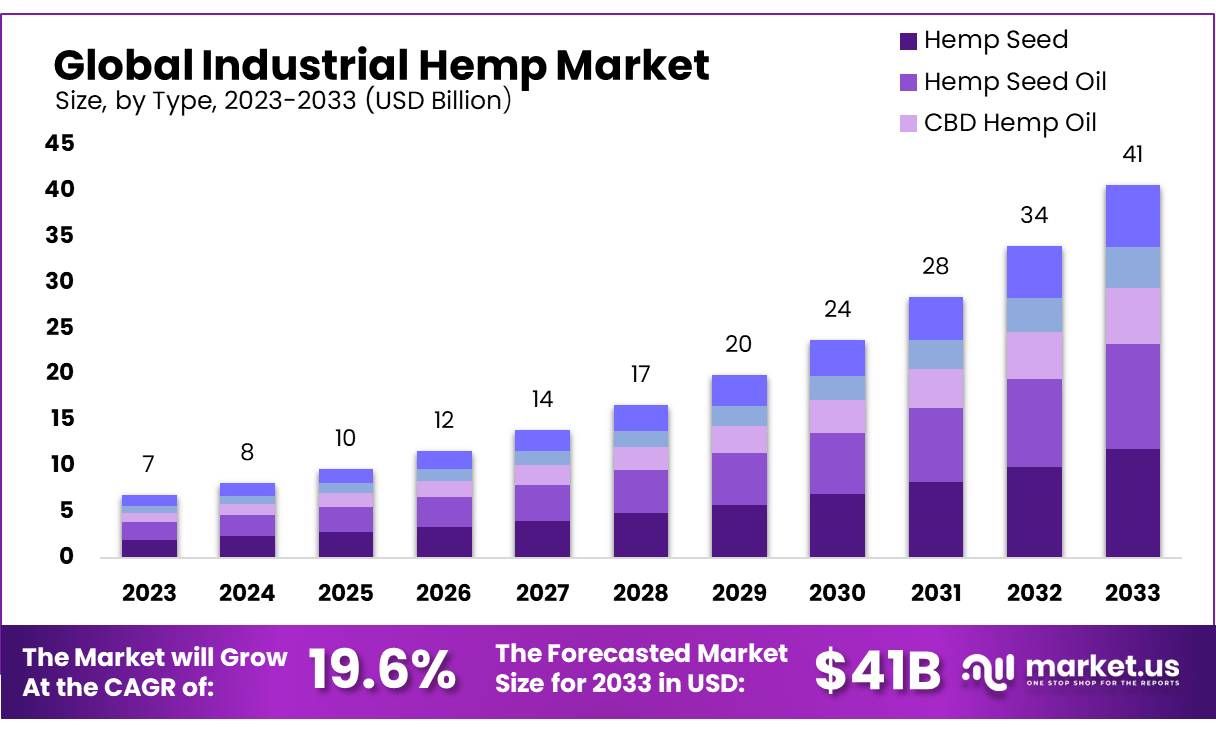 Global Industrial Hemp Market
Size, by Type, 2023-2033 (USD Billion)

Hemp Seed
Hemp Seed Oil
CBD Hemp Oil

45
40
35
30
25
20
15
10
5
0

7
8
10
12
14
17
20
24
28
34
41

2023
2024
2025
2026
2027
2028
2029
2030
2031
2032
2033

The Market will Grow At the CAGR of: 19.6%

The Forecasted Market Size for 2033 in USD: $41B

market.us
ONE STOP SHOP FOR THE REPORTS